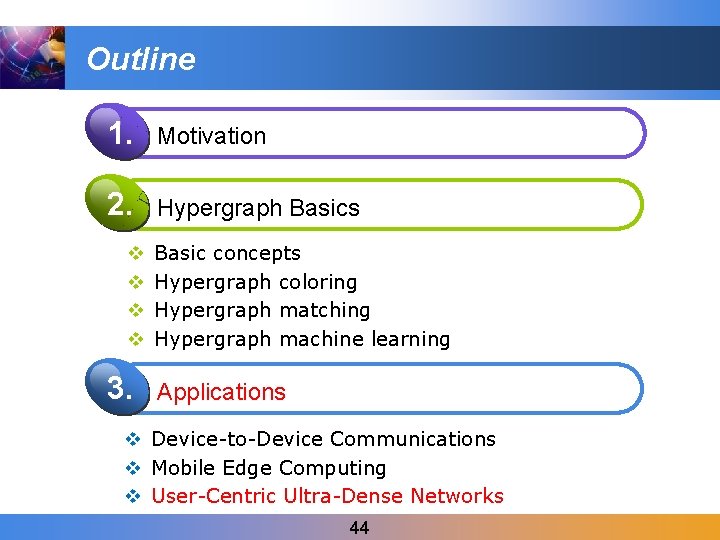 Outline

1. Motivation

2. Hypergraph Basics

❖ Basic concepts
❖ Hypergraph coloring
❖ Hypergraph matching
❖ Hypergraph machine learning

3. Applications

❖ Device-to-Device Communications
❖ Mobile Edge Computing
❖ User-Centric Ultra-Dense Networks

44